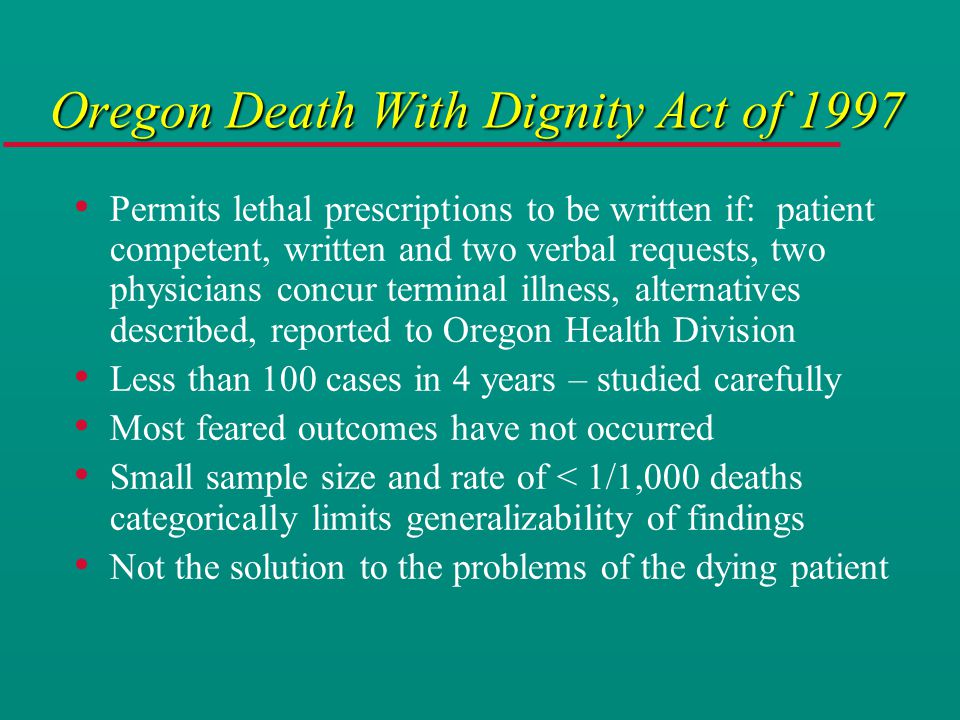 Oregon Death With Dignity Act of 1997

• Permits lethal prescriptions to be written if: patient competent, written and two verbal requests, two physicians concur terminal illness, alternatives described, reported to Oregon Health Division
• Less than 100 cases in 4 years – studied carefully
• Most feared outcomes have not occurred
• Small sample size and rate of < 1/1,000 deaths categorically limits generalizability of findings
• Not the solution to the problems of the dying patient